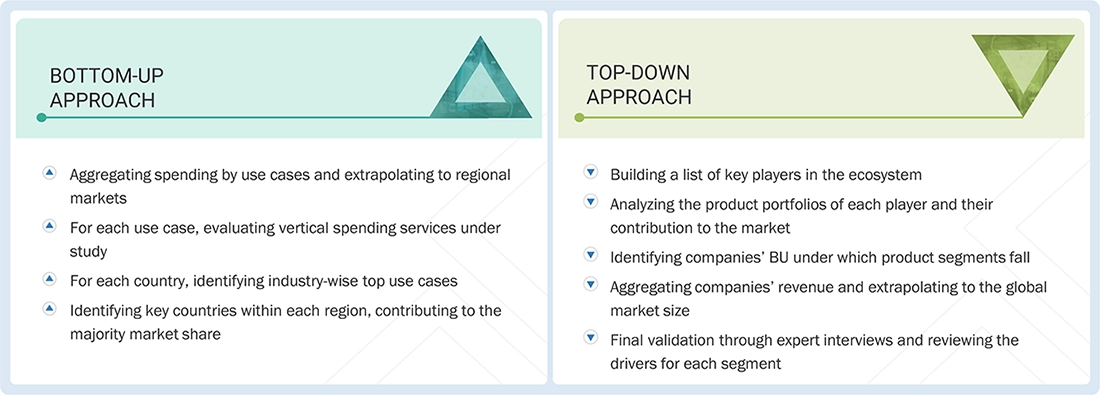 BOTTOM-UP APPROACH

Aggregating spending by use cases and extrapolating to regional markets

For each use case, evaluating vertical spending services under study

For each country, identifying industry-wise top use cases

Identifying key countries within each region, contributing to the majority market share

TOP-DOWN APPROACH

Building a list of key players in the ecosystem

Analyzing the product portfolios of each player and their contribution to the market

Identifying companies' BU under which product segments fall

Aggregating companies' revenue and extrapolating to the global market size

Final validation through expert interviews and reviewing the drivers for each segment